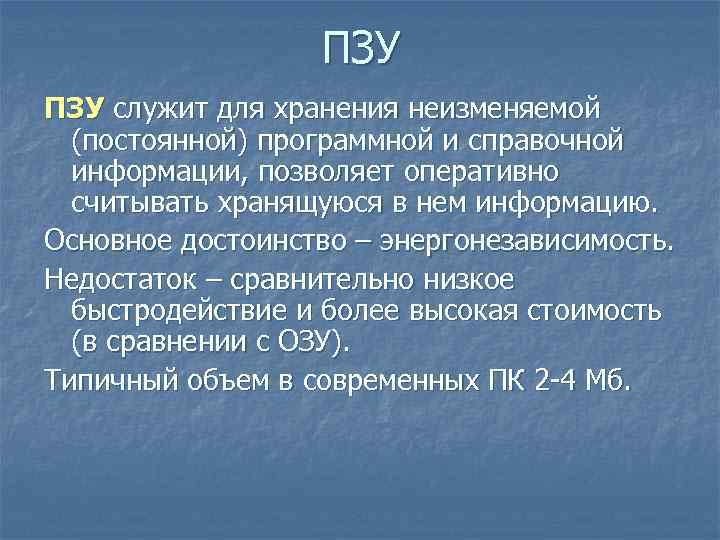 ПЗУ

ПЗУ служит для хранения неизменяемой (постоянной) программной и справочной информации, позволяет оперативно считывать хранящуюся в нем информацию.

Основное достоинство – энергонезависимость.

Недостаток – сравнительно низкое быстродействие и более высокая стоимость (в сравнении с ОЗУ).

Типичный объем в современных ПК 2-4 Мб.